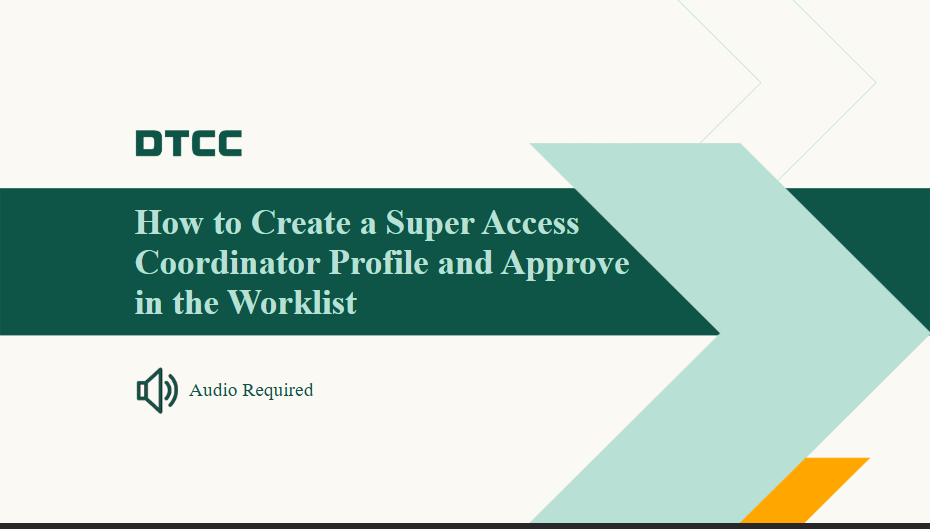 DTCC

How to Create a Super Access Coordinator Profile and Approve in the Worklist

Audio Required